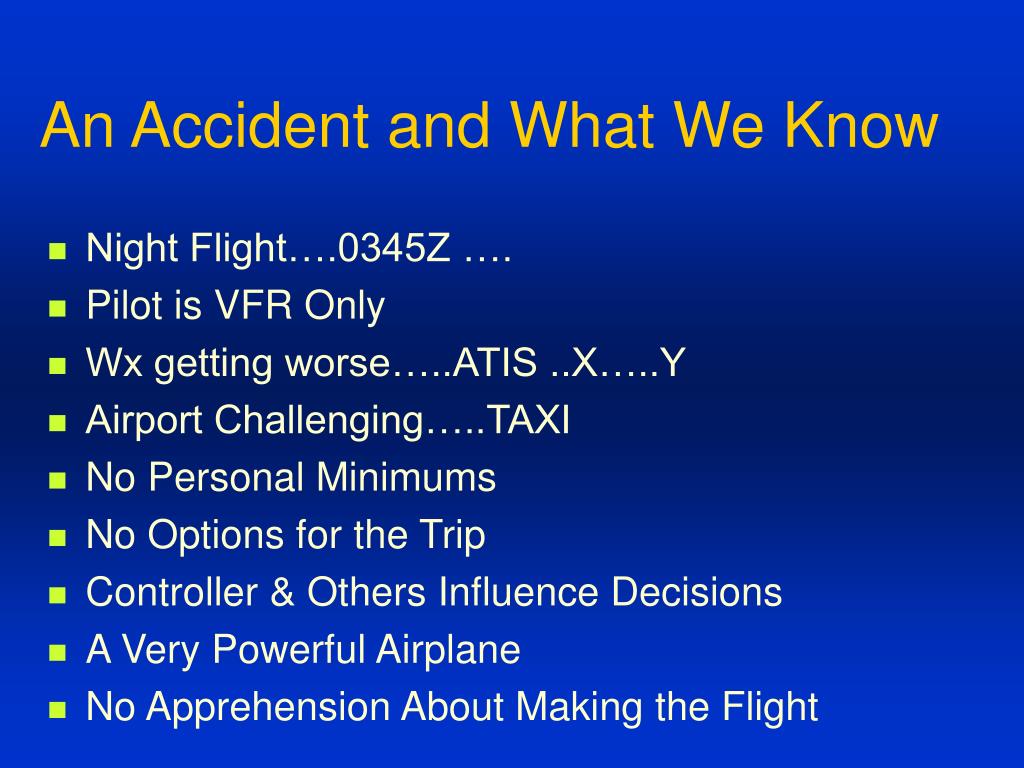 An Accident and What We Know

- Night Flight….0345Z ….
- Pilot is VFR Only
- Wx getting worse…..ATIS ..X…..Y
- Airport Challenging…..TAXI
- No Personal Minimums
- No Options for the Trip
- Controller & Others Influence Decisions
- A Very Powerful Airplane
- No Apprehension About Making the Flight